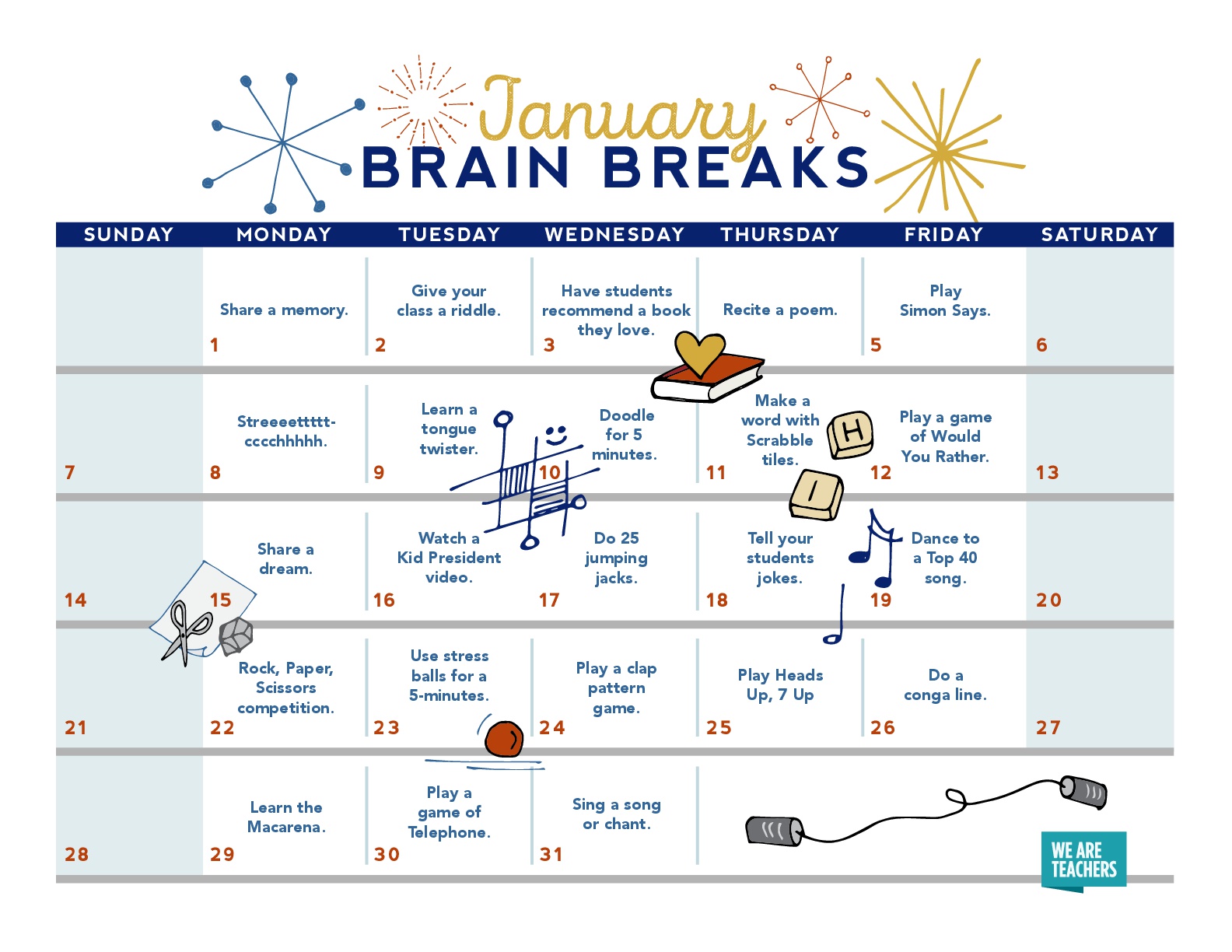 January
BRAIN BREAKS

| SUNDAY | MONDAY | TUESDAY | WEDNESDAY | THURSDAY | FRIDAY | SATURDAY |
|---|---|---|---|---|---|---|
| | Share a memory. 1 | Give your class a riddle. 2 | Have students recommend a book they love. 3 | Recite a poem. | Play Simon Says. 5 | 6 |
| 7 | Streeeettttt-cccchhhhh. 8 | Learn a tongue twister. 9 | Doodle for 5 minutes. 10 | Make a word with Scrabble tiles. 11 | Play a game of Would You Rather. 12 | 13 |
| 14 | Share a dream. 15 | Watch a Kid President video. 16 | Do 25 jumping jacks. 17 | Tell your students jokes. 18 | Dance to a Top 40 song. 19 | 20 |
| 21 | Rock, Paper, Scissors competition. 22 | Use stress balls for a 5-minutes. 23 | Play a clap pattern game. 24 | Play Heads Up, 7 Up 25 | Do a conga line. 26 | 27 |
| 28 | Learn the Macarena. 29 | Play a game of Telephone. 30 | Sing a song or chant. 31 | | | |

H
I

WE ARE TEACHERS